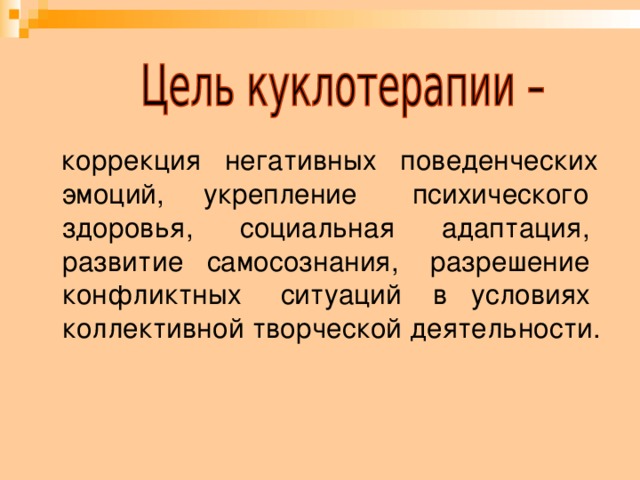 Цель куклотерапии –

коррекция негативных поведенческих эмоций, укрепление психического здоровья, социальная адаптация, развитие самосознания, разрешение конфликтных ситуаций в условиях коллективной творческой деятельности.